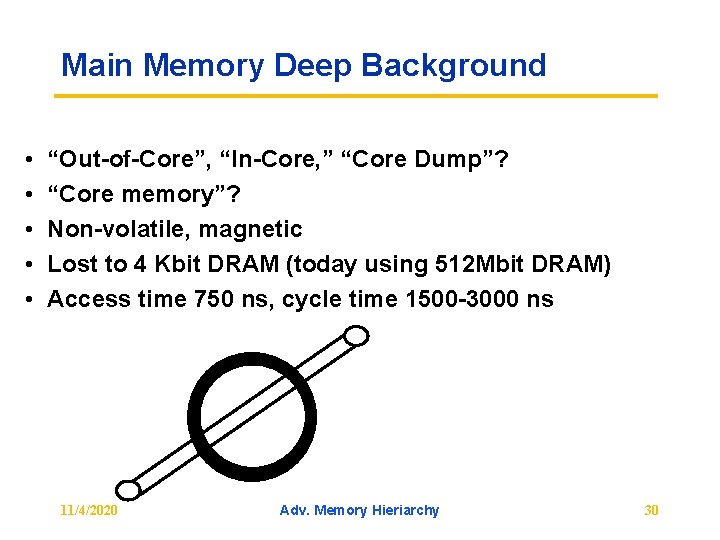 Main Memory Deep Background

• “Out-of-Core”, “In-Core,” “Core Dump”?
• “Core memory”?
• Non-volatile, magnetic
• Lost to 4 Kbit DRAM (today using 512Mbit DRAM)
• Access time 750 ns, cycle time 1500-3000 ns

11/4/2020 Adv. Memory Hieriarchy 30